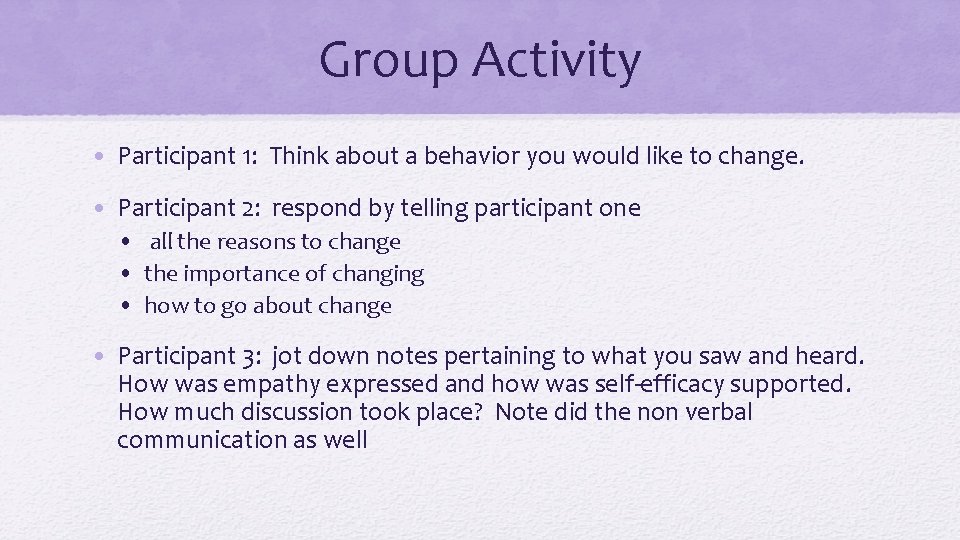 Group Activity

• Participant 1: Think about a behavior you would like to change.

• Participant 2: respond by telling participant one
  • all the reasons to change
  • the importance of changing
  • how to go about change

• Participant 3: jot down notes pertaining to what you saw and heard. How was empathy expressed and how was self-efficacy supported. How much discussion took place? Note did the non verbal communication as well